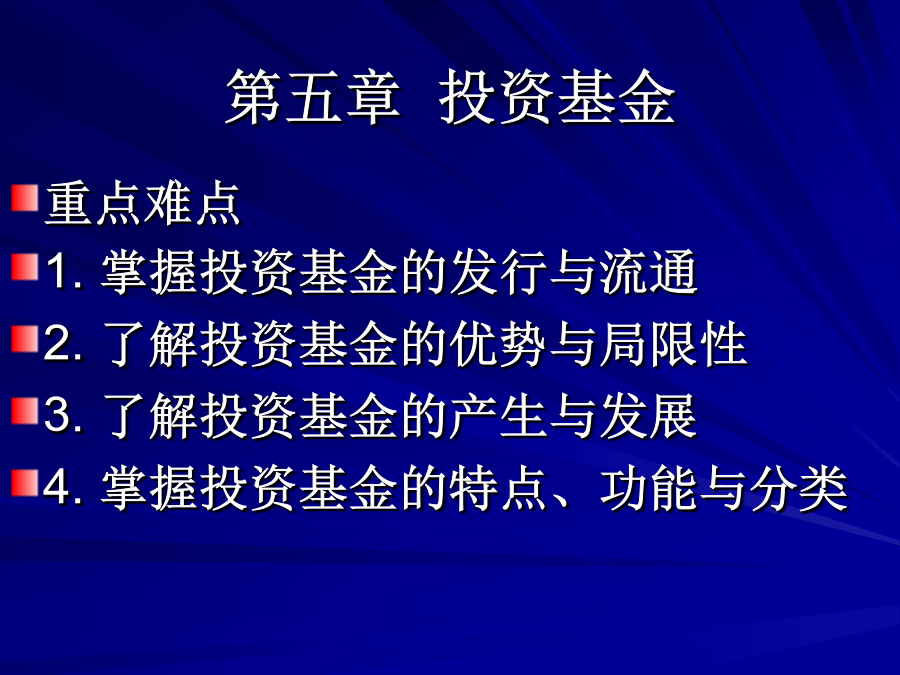 第五章 投资基金

重点难点

1. 掌握投资基金的发行与流通

2. 了解投资基金的优势与局限性

3. 了解投资基金的产生与发展

4. 掌握投资基金的特点、功能与分类